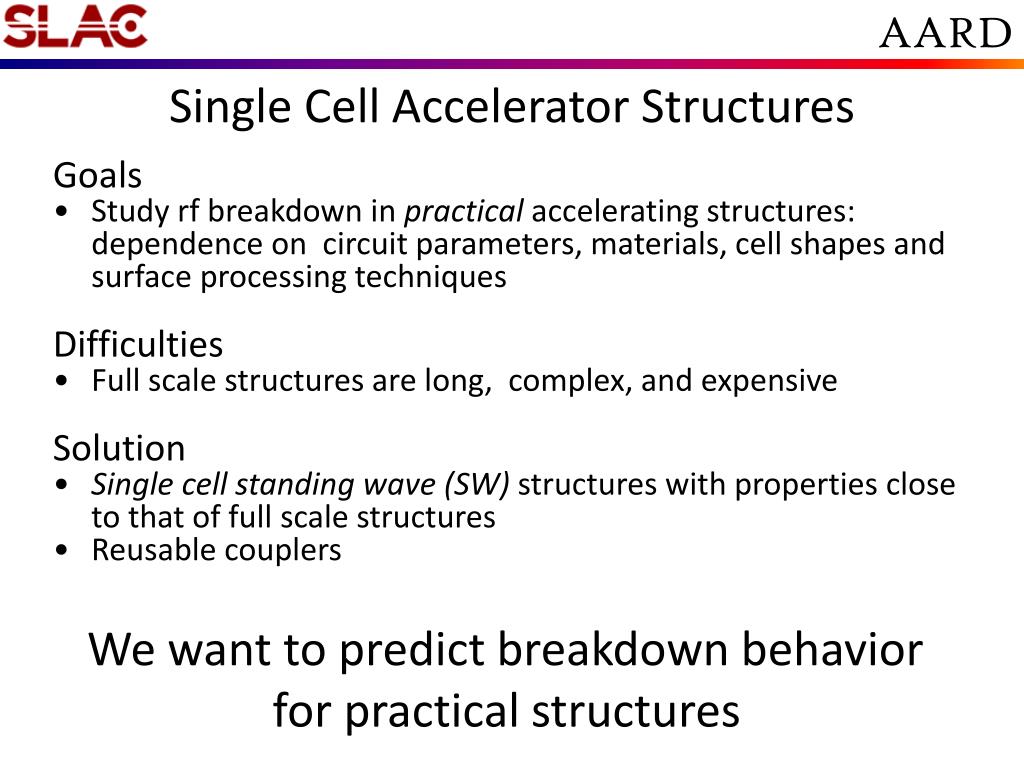 SLAC

AARD

Single Cell Accelerator Structures

Goals
• Study rf breakdown in practical accelerating structures: dependence on circuit parameters, materials, cell shapes and surface processing techniques

Difficulties
• Full scale structures are long, complex, and expensive

Solution
• Single cell standing wave (SW) structures with properties close to that of full scale structures
• Reusable couplers

We want to predict breakdown behavior for practical structures